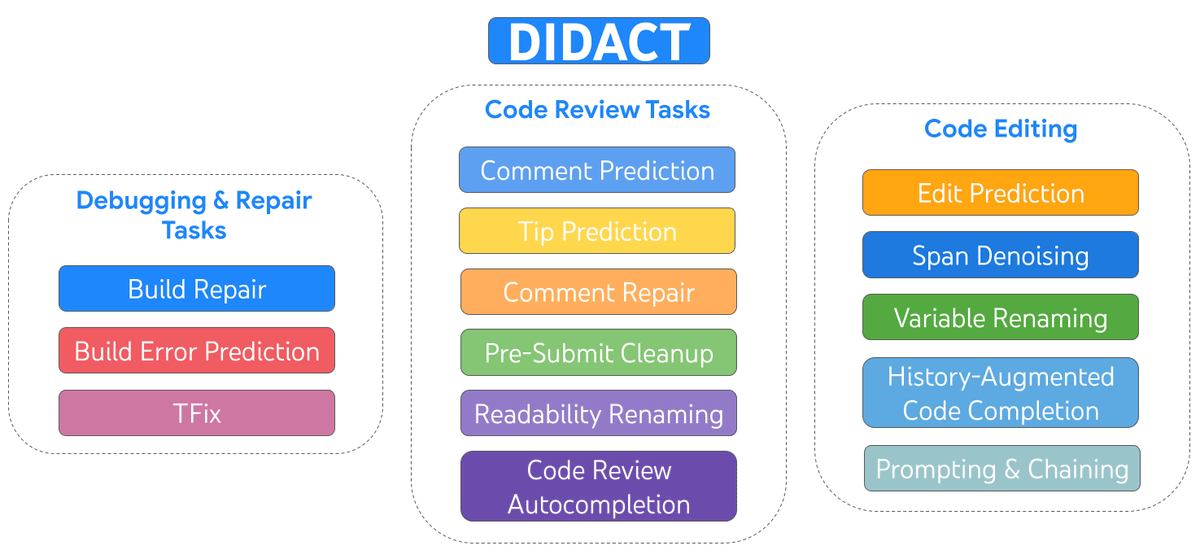 DIDACT

Debugging & Repair Tasks

Build Repair

Build Error Prediction

TFix

Code Review Tasks

Comment Prediction

Tip Prediction

Comment Repair

Pre-Submit Cleanup

Readability Renaming

Code Review Autocompletion

Code Editing

Edit Prediction

Span Denoising

Variable Renaming

History-Augmented Code Completion

Prompting & Chaining